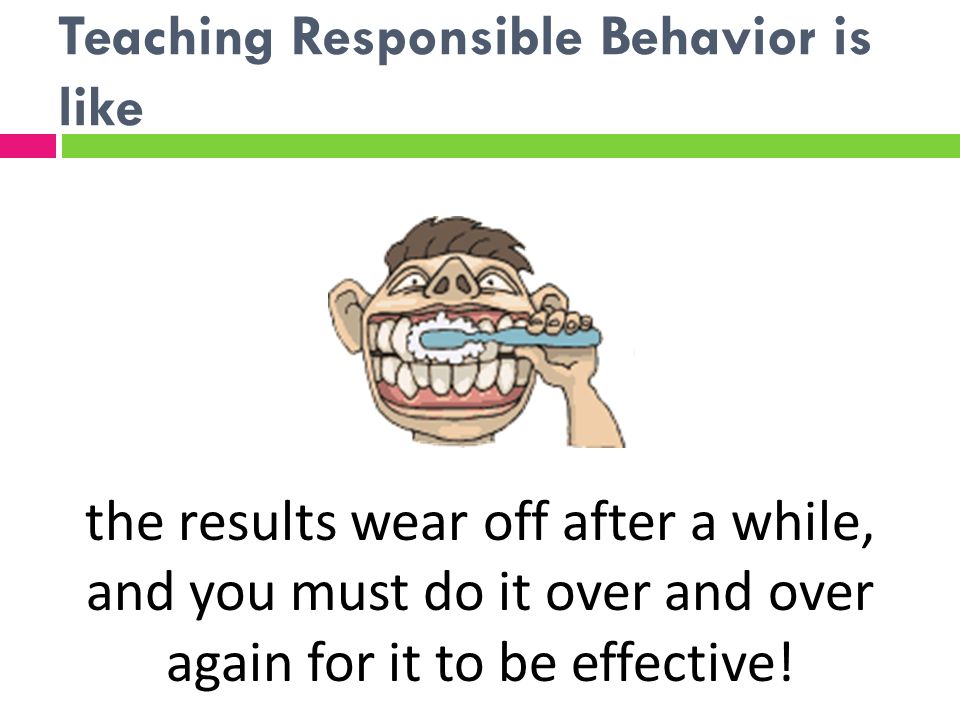 Teaching Responsible Behavior is like

the results wear off after a while, and you must do it over and over again for it to be effective!